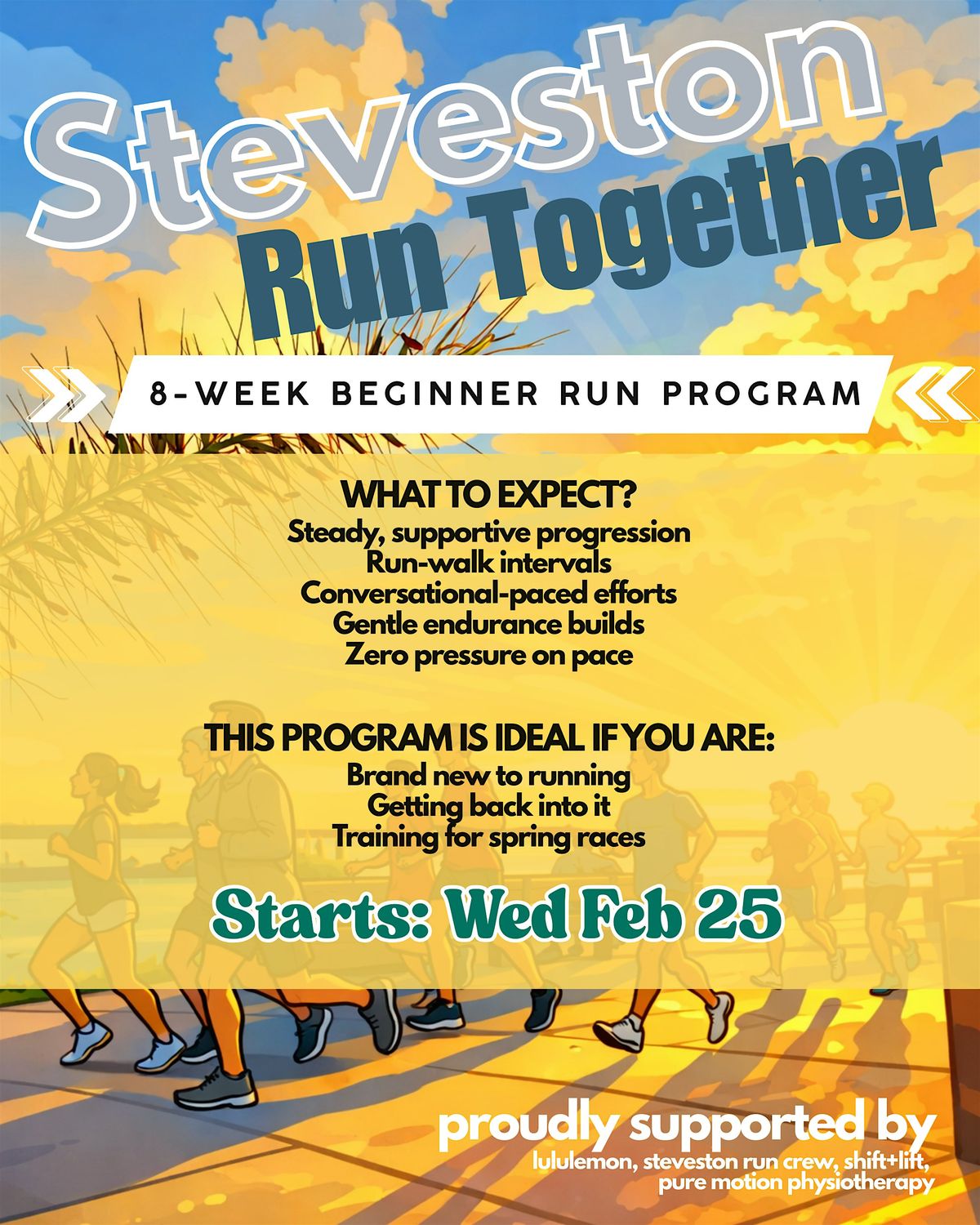 Steveston
Run Together

8-WEEK BEGINNER RUN PROGRAM

WHAT TO EXPECT?
Steady, supportive progression
Run-walk intervals
Conversational-paced efforts
Gentle endurance builds
Zero pressure on pace

THIS PROGRAM IS IDEAL IF YOU ARE:
Brand new to running
Getting back into it
Training for spring races

Starts: Wed Feb 25

proudly supported by
lululemon, steveston run crew, shift+lift, pure motion physiotherapy